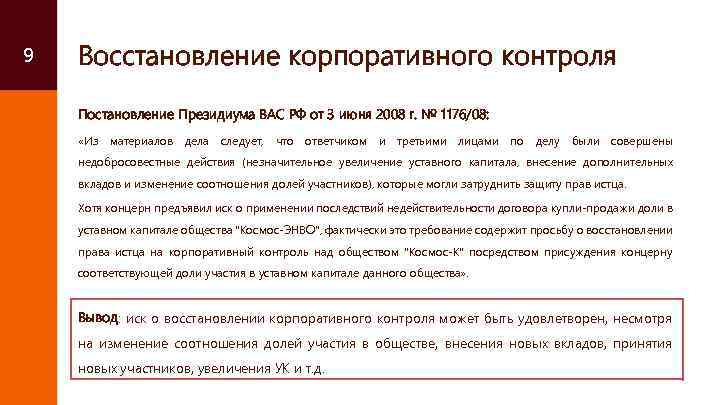 9

Восстановление корпоративного контроля

Постановление Президиума ВАС РФ от 3 июня 2008 г. № 1176/08:

«Из материалов дела следует, что ответчиком и третьими лицами по делу были совершены недобросовестные действия (незначительное увеличение уставного капитала, внесение дополнительных вкладов и изменение соотношения долей участников), которые могли затруднить защиту прав истца.

Хотя концерн предъявил иск о применении последствий недействительности договора купли-продажи доли в уставном капитале общества "Космос-ЭНВО", фактически это требование содержит просьбу о восстановлении права истца на корпоративный контроль над обществом "Космос-К" посредством присуждения концерну соответствующей доли участия в уставном капитале данного общества».

Вывод: иск о восстановлении корпоративного контроля может быть удовлетворен, несмотря на изменение соотношения долей участия в обществе, внесения новых вкладов, принятия новых участников, увеличения УК и т.д.